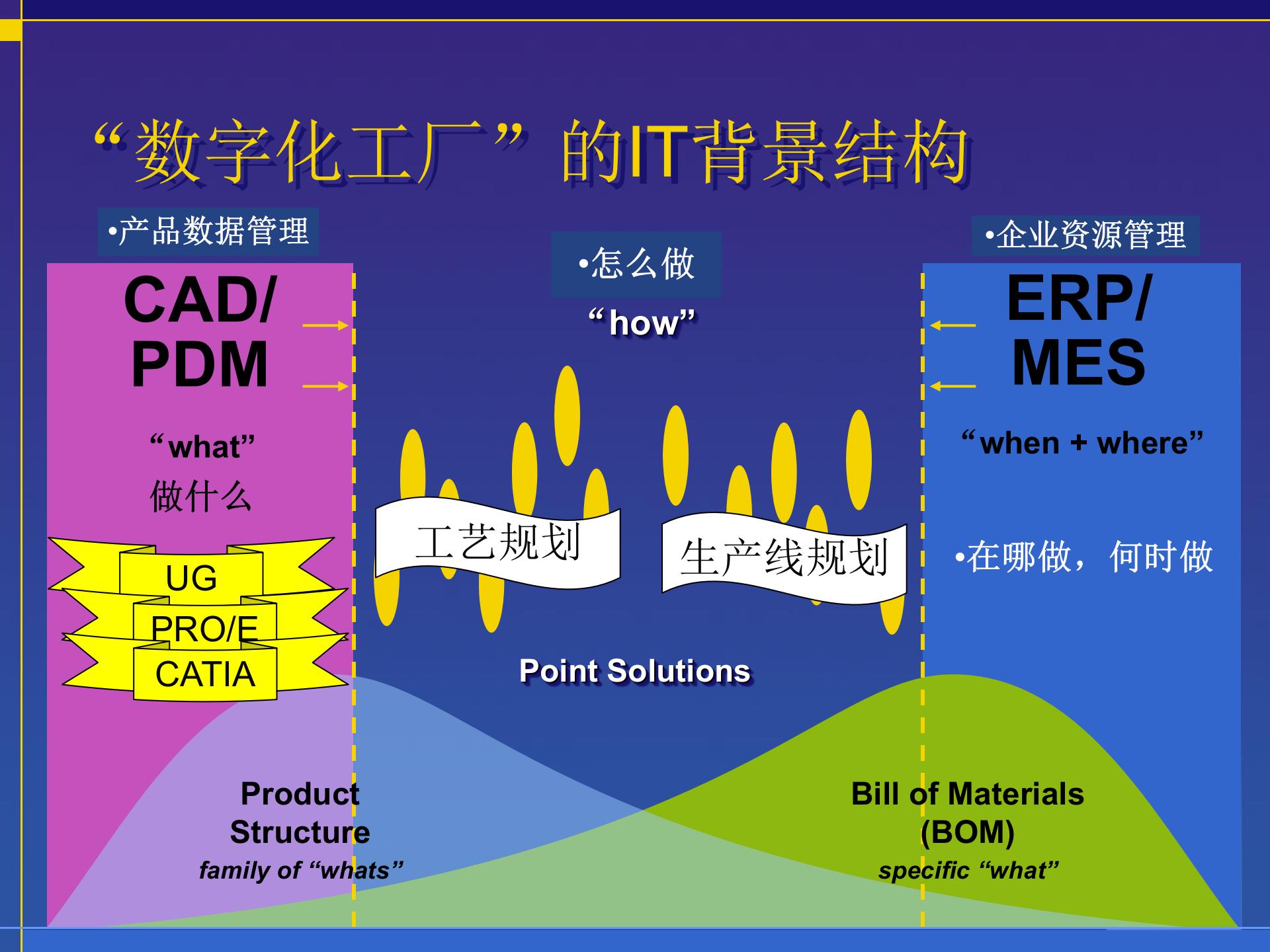 “数字化工厂”的IT背景结构

•产品数据管理

CAD/
PDM

“what”
做什么

UG
PRO/E
CATIA

•怎么做
“how”

工艺规划

生产线规划

Point Solutions

•企业资源管理

ERP/
MES

“when + where”

•在哪做，何时做

Product
Structure
family of “whats”

Bill of Materials
(BOM)
specific “what”